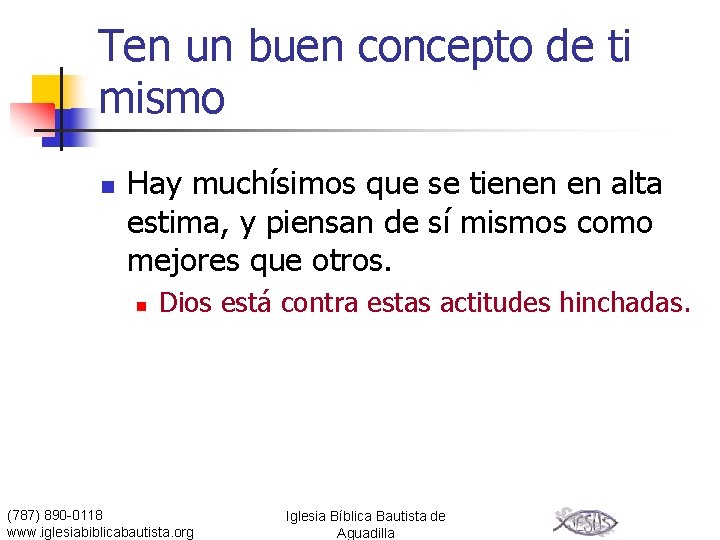 Ten un buen concepto de ti mismo

Hay muchísimos que se tienen en alta estima, y piensan de sí mismos como mejores que otros.

Dios está contra estas actitudes hinchadas.

(787) 890-0118
www.iglesiabiblicabautista.org

Iglesia Bíblica Bautista de Aguadilla

JESUS